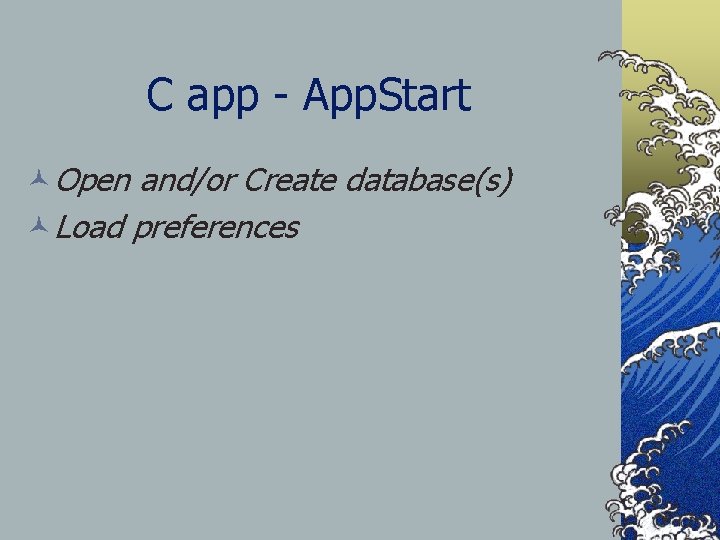 C app - AppStart

Open and/or Create database(s)

Load preferences